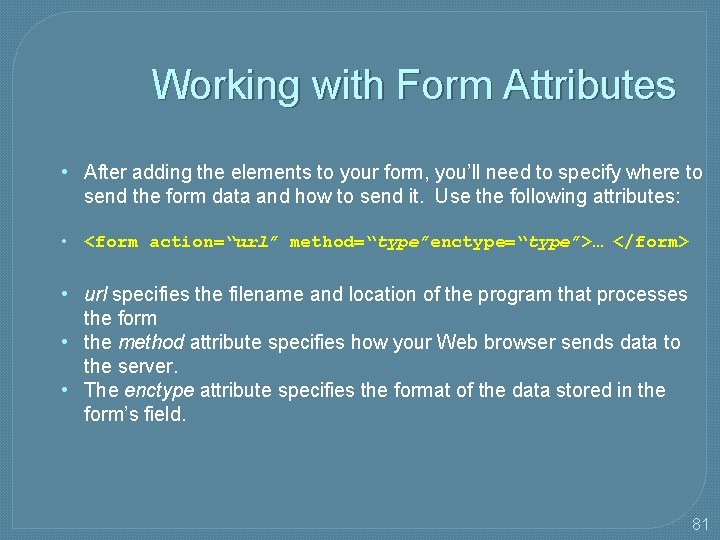 Working with Form Attributes

• After adding the elements to your form, you'll need to specify where to send the form data and how to send it. Use the following attributes:

• <form action="url" method="type"enctype="type">… </form>

• url specifies the filename and location of the program that processes the form
• the method attribute specifies how your Web browser sends data to the server.
• The enctype attribute specifies the format of the data stored in the form's field.

81